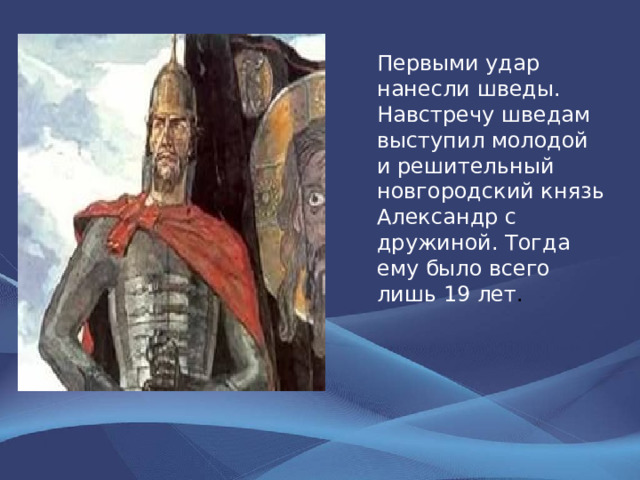 Первыми удар нанесли шведы. Навстречу шведам выступил молодой и решительный новгородский князь Александр с дружиной. Тогда ему было всего лишь 19 лет.